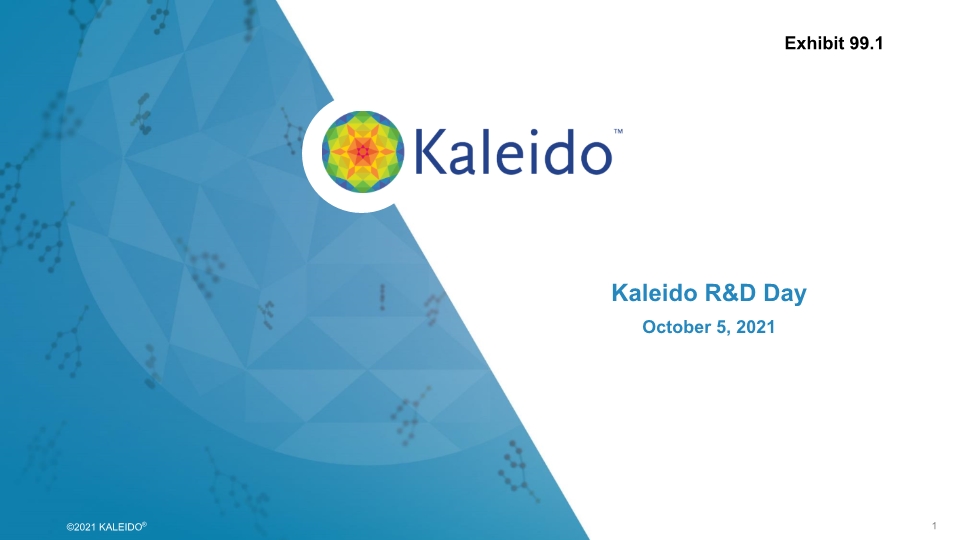 Exhibit 99.1

Kaleido™

Kaleido R&D Day

October 5, 2021

©2021 KALEIDO®

1